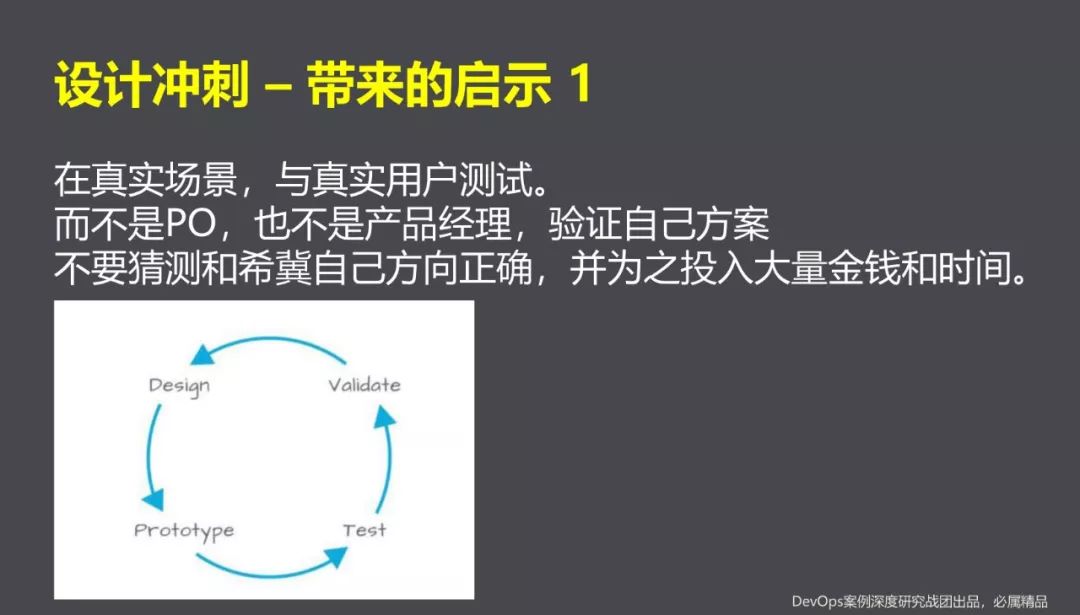 设计冲刺 – 带来的启示 1

在真实场景，与真实用户测试。
而不是PO，也不是产品经理，验证自己方案
不要猜测和希冀自己方向正确，并为之投入大量金钱和时间。

Design
Validate
Prototype
Test

DevOps案例深度研究战团出品，必属精品